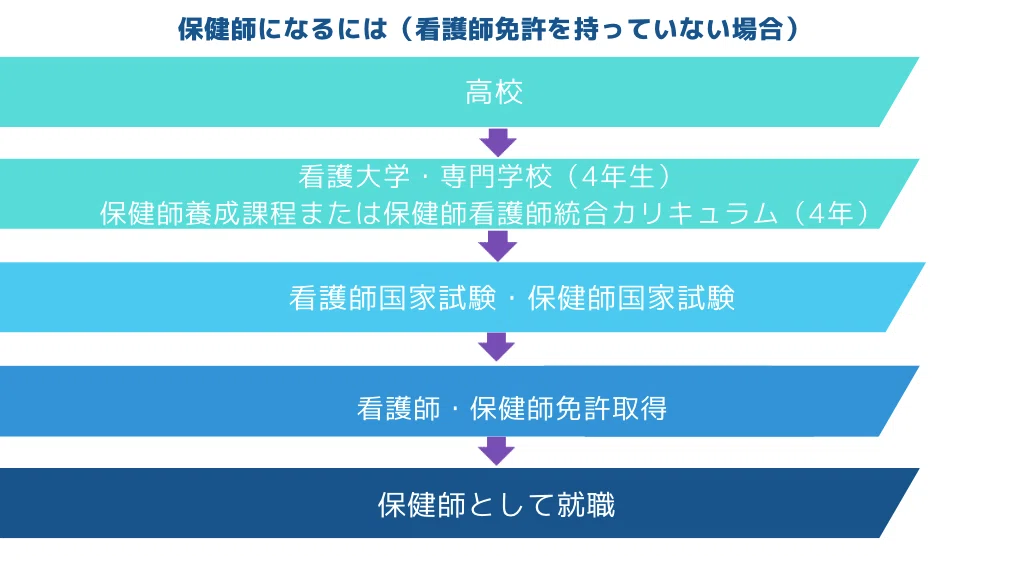 保健師になるには（看護師免許を持っていない場合）

高校

看護大学・専門学校（4年生）
保健師養成課程または保健師看護師統合カリキュラム（4年）

看護師国家試験・保健師国家試験

看護師・保健師免許取得

保健師として就職